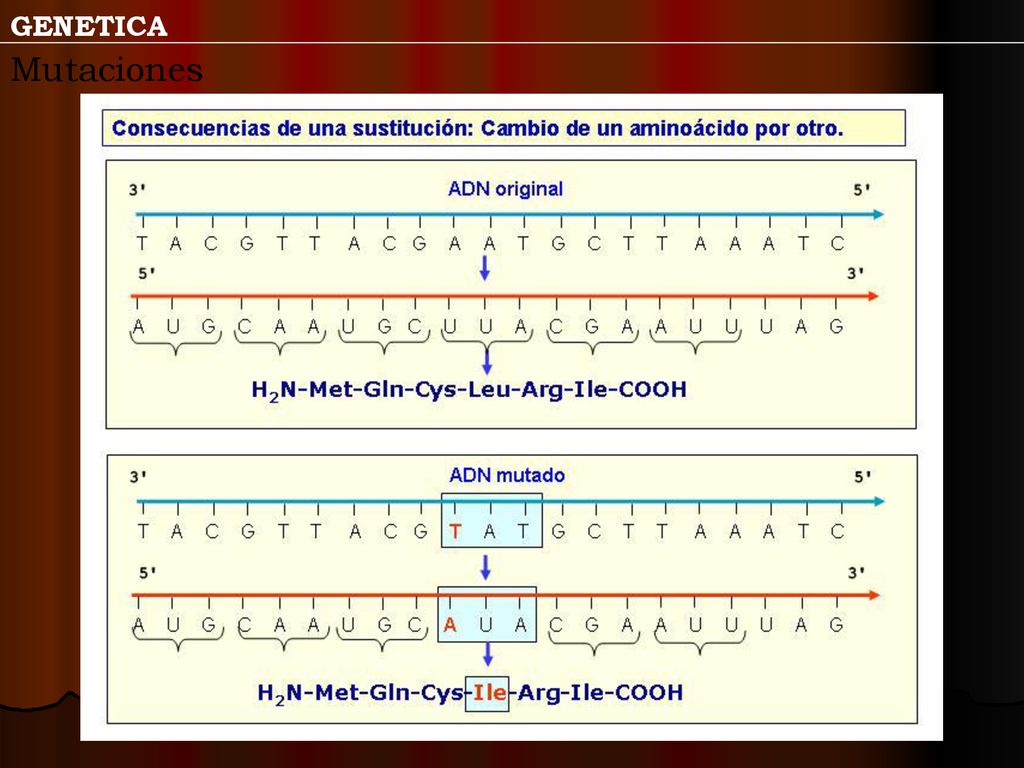 GENETICA
Mutaciones

Consecuencias de una sustitución: Cambio de un aminoácido por otro.

3' ADN original 5'
T A C G T T A C G A A T G C T T A A A T C
5' 3'
A U G C A A U G C U U A C G A A U U U A G
$H_2N$-Met-Gln-Cys-Leu-Arg-Ile-COOH

3' ADN mutado 5'
T A C G T T A C G T A T G C T T A A A T C
5' 3'
A U G C A A U G C A U A C G A A U U U A G
$H_2N$-Met-Gln-Cys-Ile-Arg-Ile-COOH